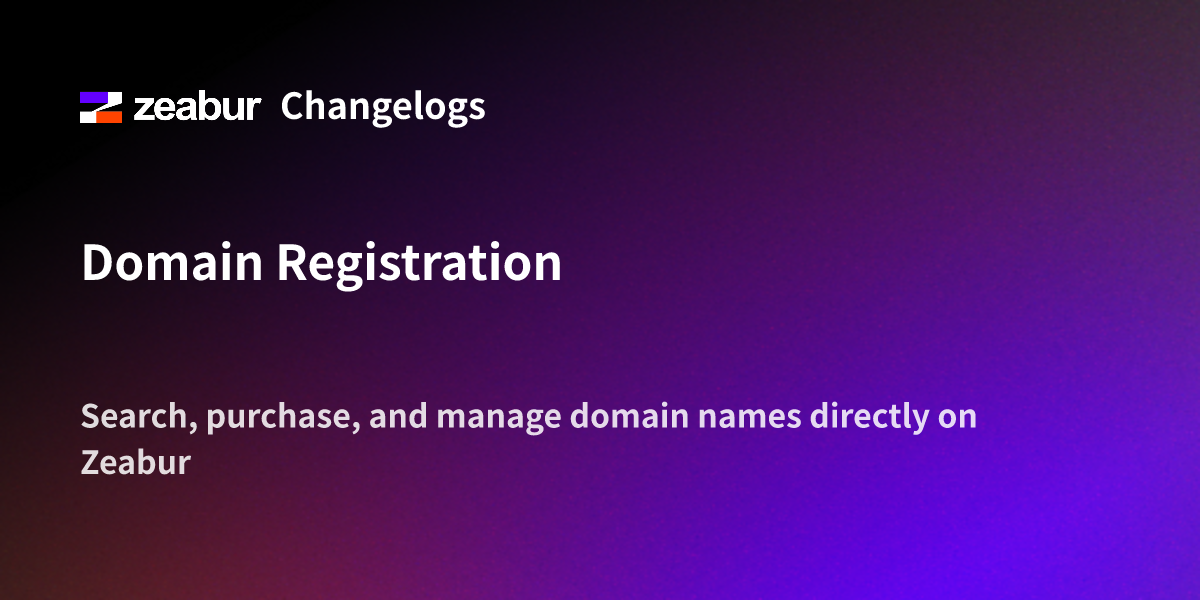 zeabur Changelogs

Domain Registration

Search, purchase, and manage domain names directly on Zeabur